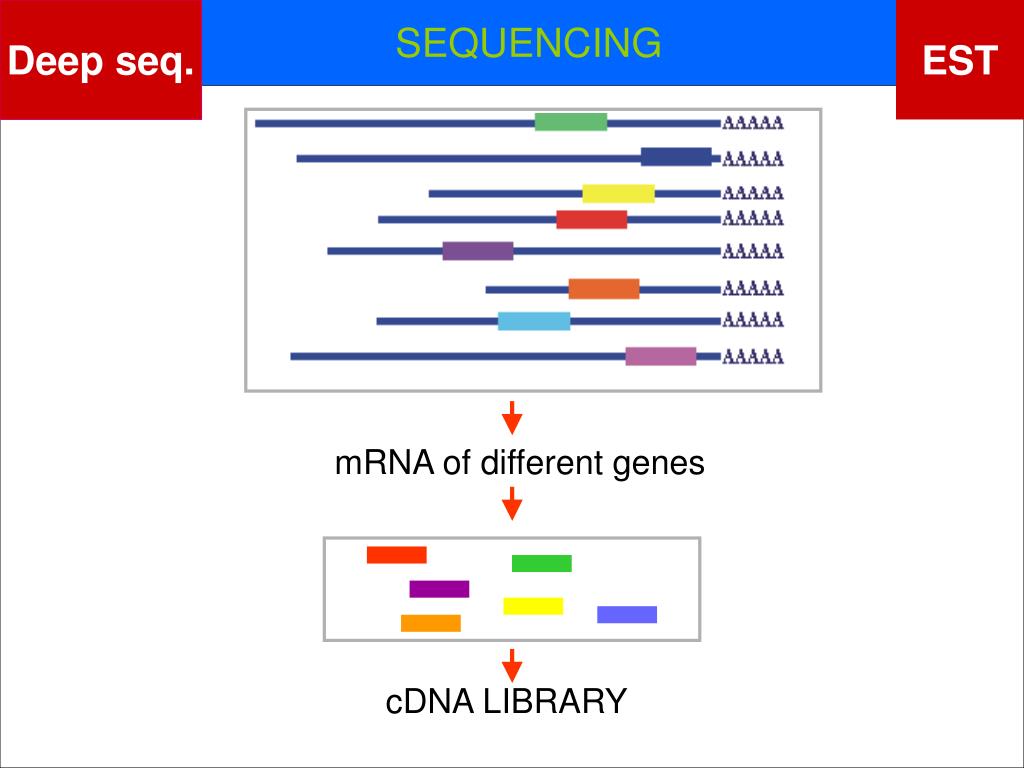 Deep seq.

SEQUENCING

EST

AAAAA
AAAAA
AAAAA
AAAAA
AAAAA
AAAAA
AAAAA
AAAAA

mRNA of different genes

cDNA LIBRARY